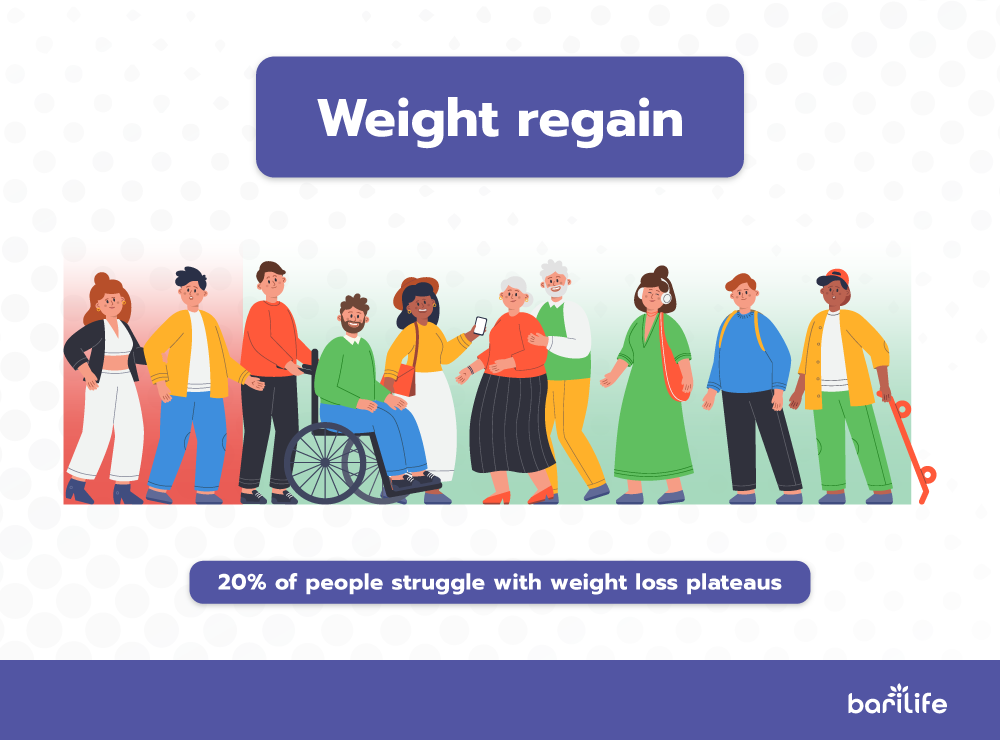 Weight regain

20% of people struggle with weight loss plateaus

barilife